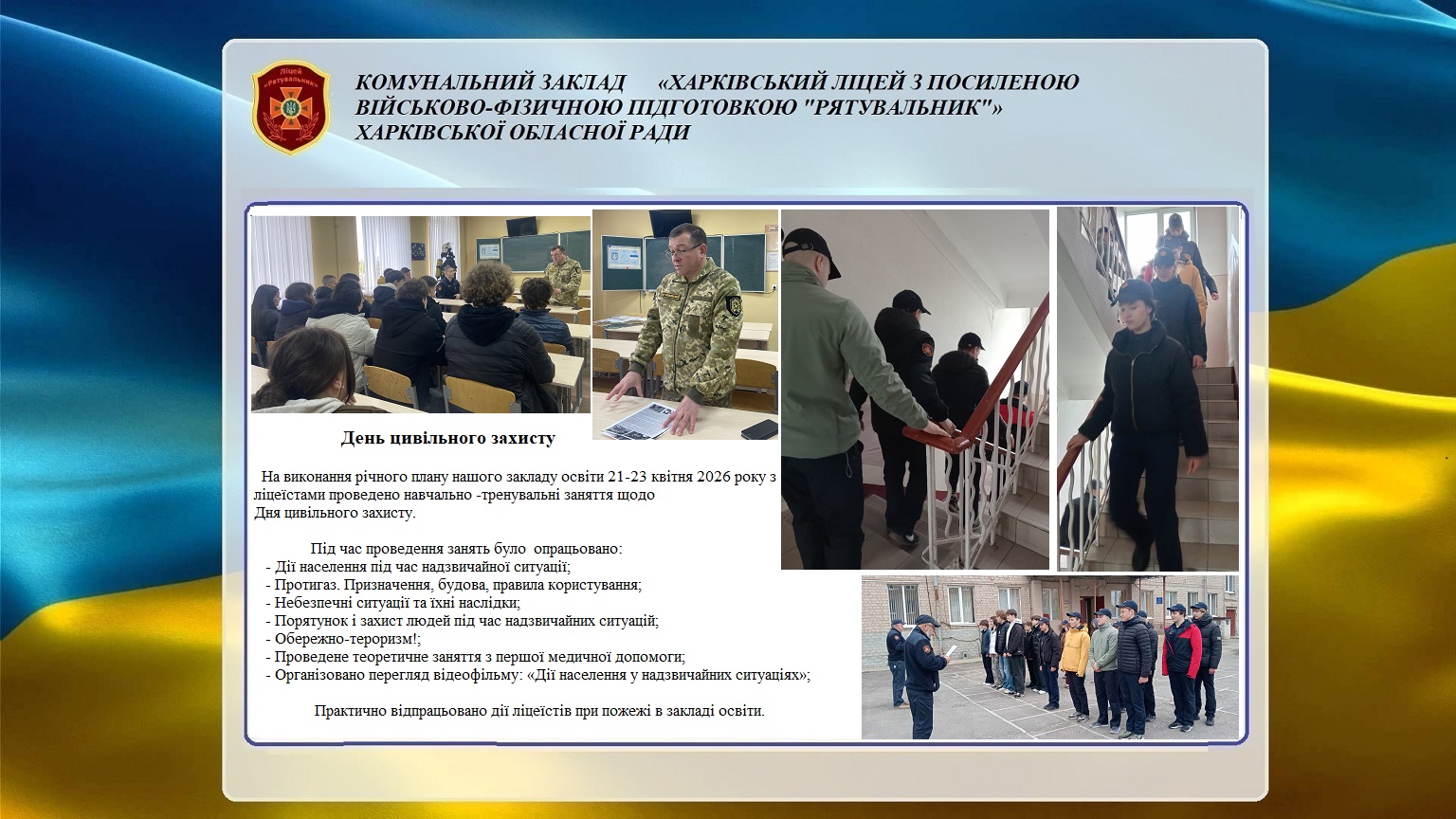 Ліцей «Рятувальник»

КОМУНАЛЬНИЙ ЗАКЛАД «ХАРКІВСЬКИЙ ЛІЦЕЙ З ПОСИЛЕНОЮ ВІЙСЬКОВО-ФІЗИЧНОЮ ПІДГОТОВКОЮ "РЯТУВАЛЬНИК"» ХАРКІВСЬКОЇ ОБЛАСНОЇ РАДИ

День цивільного захисту

На виконання річного плану нашого закладу освіти 21-23 квітня 2026 року з ліцеїстами проведено навчально -тренувальні заняття щодо Дня цивільного захисту.

Під час проведення занять було опрацьовано:
- Дії населення під час надзвичайної ситуації;
- Протигаз. Призначення, будова, правила користування;
- Небезпечні ситуації та їхні наслідки;
- Порятунок і захист людей під час надзвичайних ситуацій;
- Обережно-тероризм!;
- Проведене теоретичне заняття з першої медичної допомоги;
- Організовано перегляд відеофільму: «Дії населення у надзвичайних ситуаціях»;

Практично відпрацьовано дії ліцеїстів при пожежі в закладі освіти.